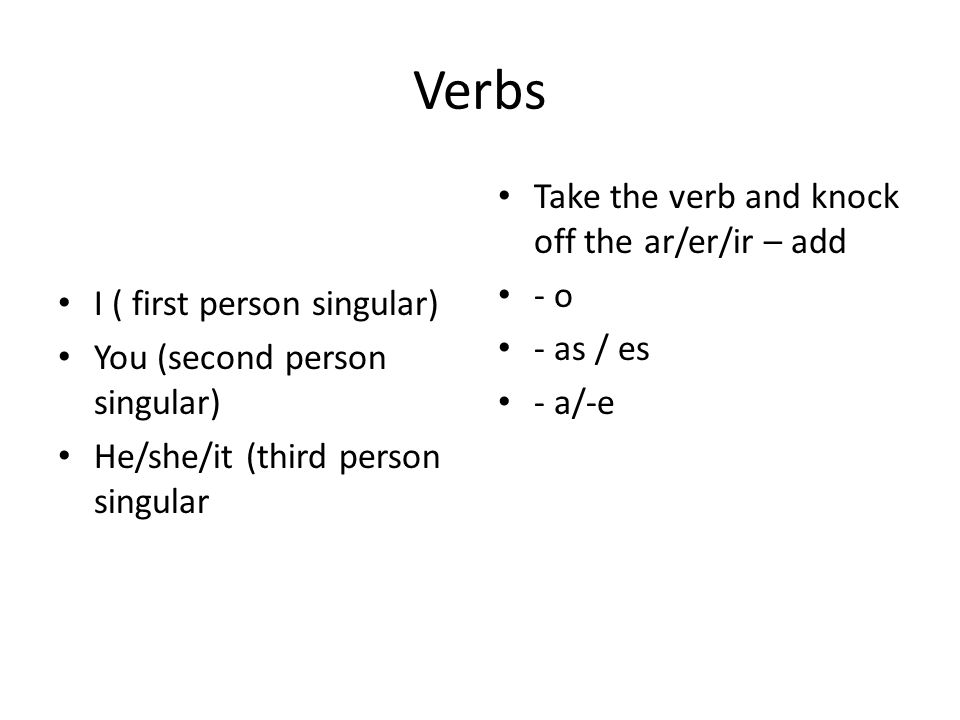 Verbs

• I ( first person singular)
• You (second person singular)
• He/she/it (third person singular

• Take the verb and knock off the ar/er/ir – add
• - o
• - as / es
• - a/-e